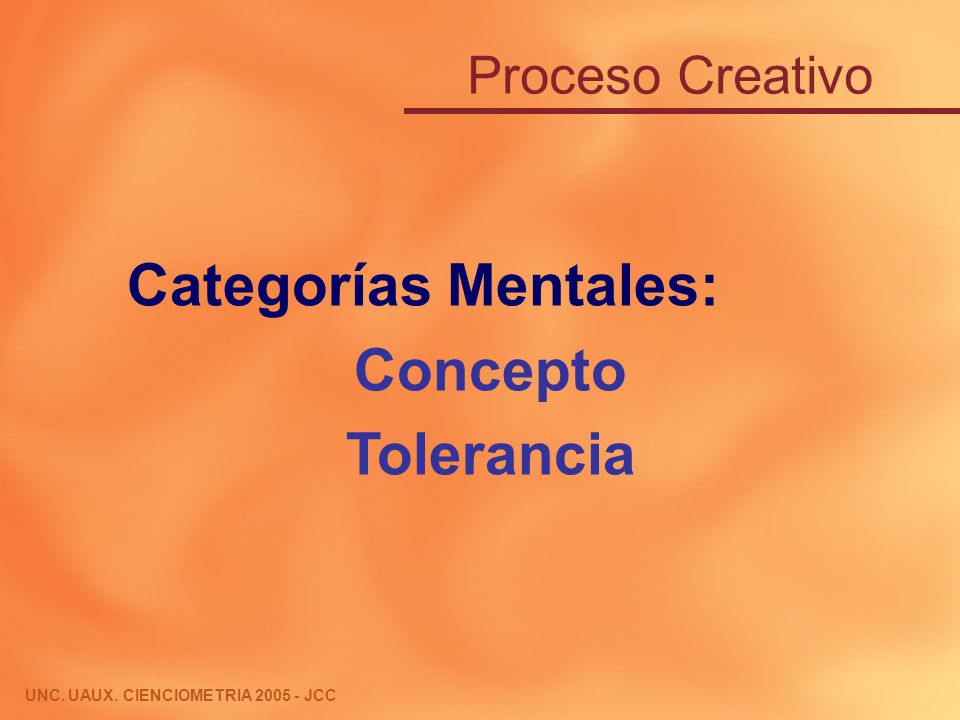 Proceso Creativo

Categorías Mentales:

Concepto

Tolerancia

UNC. UAUX. CIENCIOMETRIA 2005 - JCC